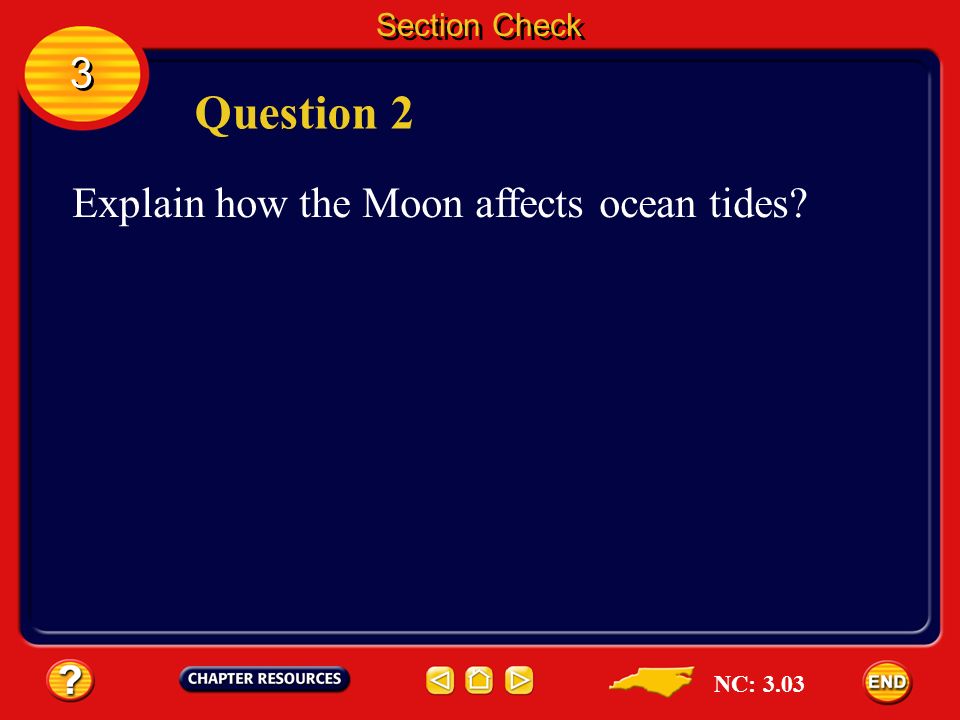 Section Check

3

Question 2

Explain how the Moon affects ocean tides?

?

CHAPTER RESOURCES

NC: 3.03

END